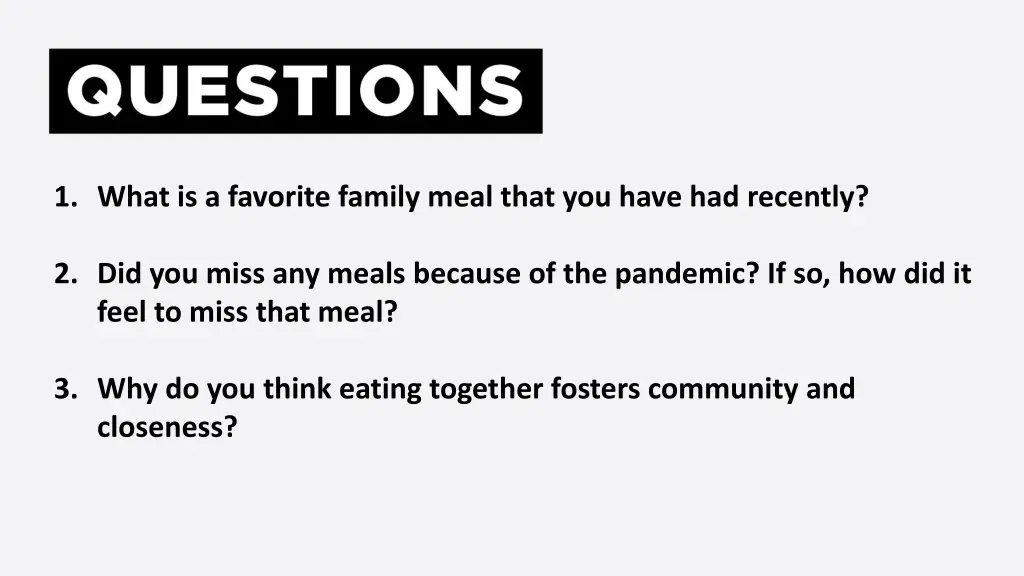 QUESTIONS

1. What is a favorite family meal that you have had recently?

2. Did you miss any meals because of the pandemic? If so, how did it feel to miss that meal?

3. Why do you think eating together fosters community and closeness?